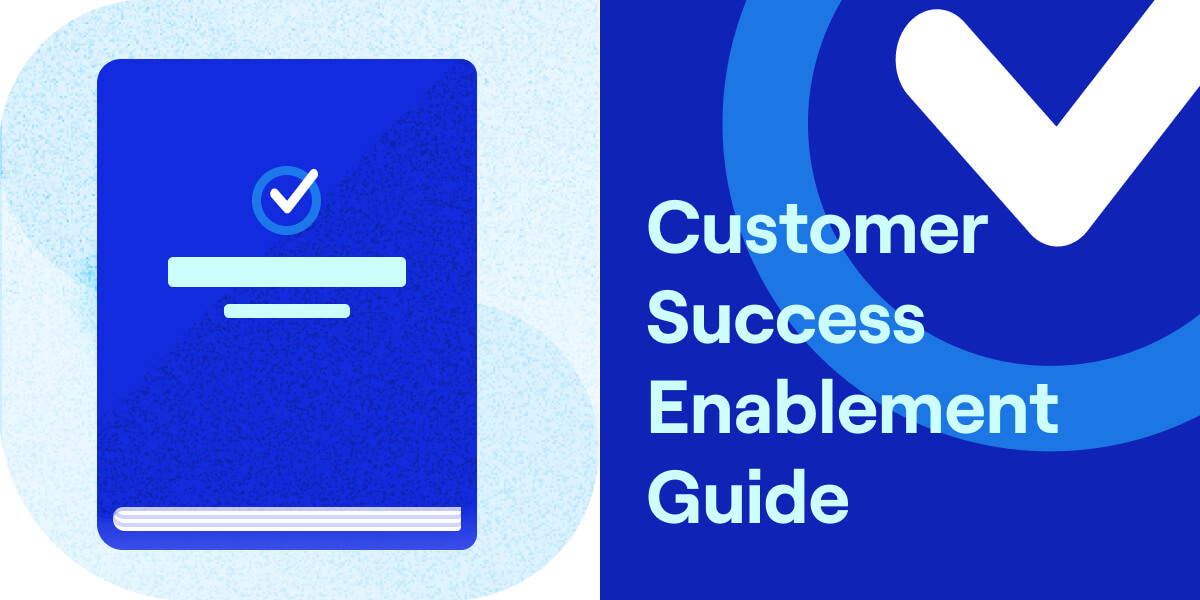 Customer Success Enablement Guide